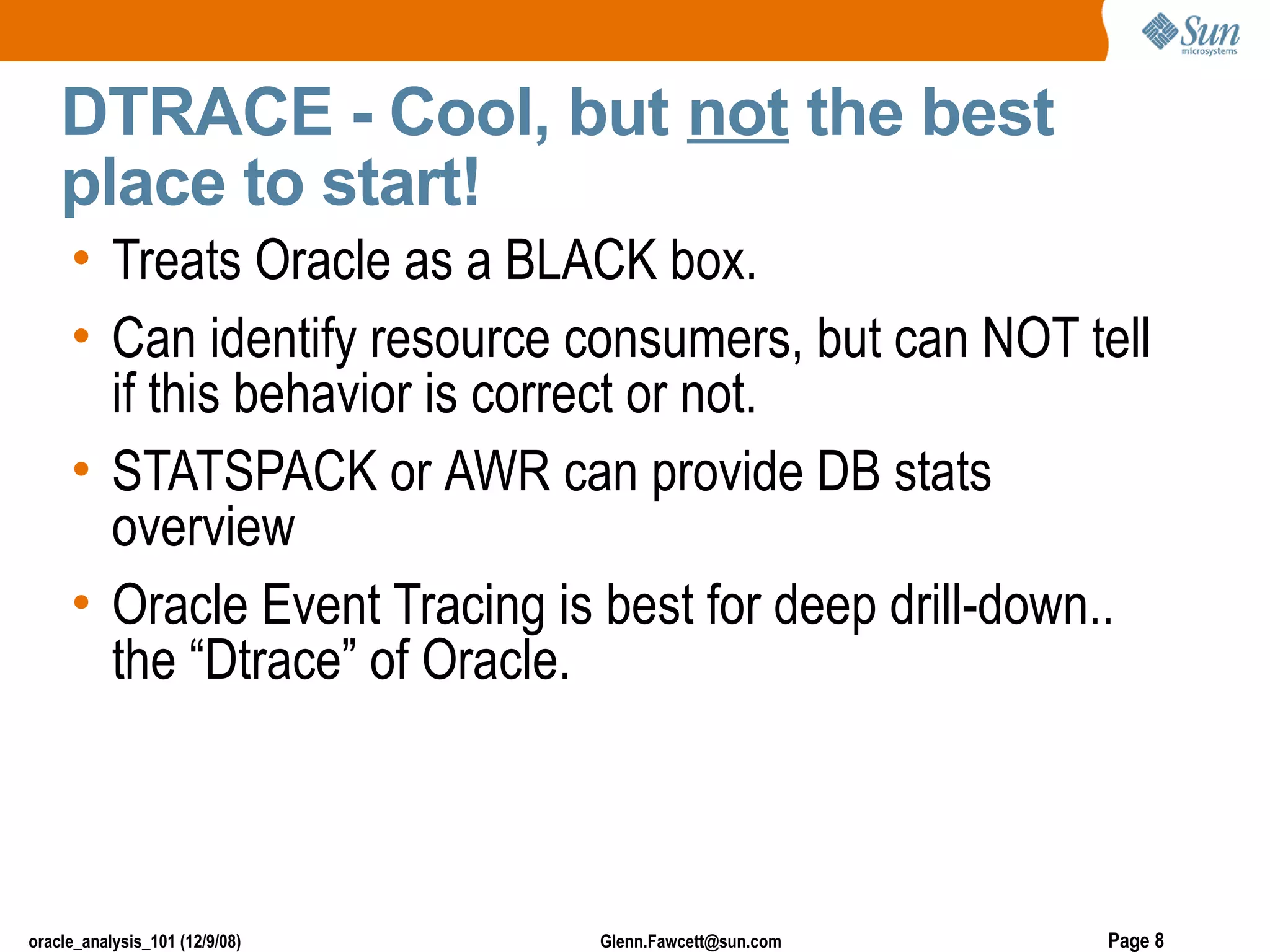 Sun microsystems

DTRACE - Cool, but not the best place to start!

• Treats Oracle as a BLACK box.
• Can identify resource consumers, but can NOT tell if this behavior is correct or not.
• STATSPACK or AWR can provide DB stats overview
• Oracle Event Tracing is best for deep drill-down.. the “Dtrace” of Oracle.

oracle_analysis_101 (12/9/08)
Glenn.Fawcett@sun.com
Page 8